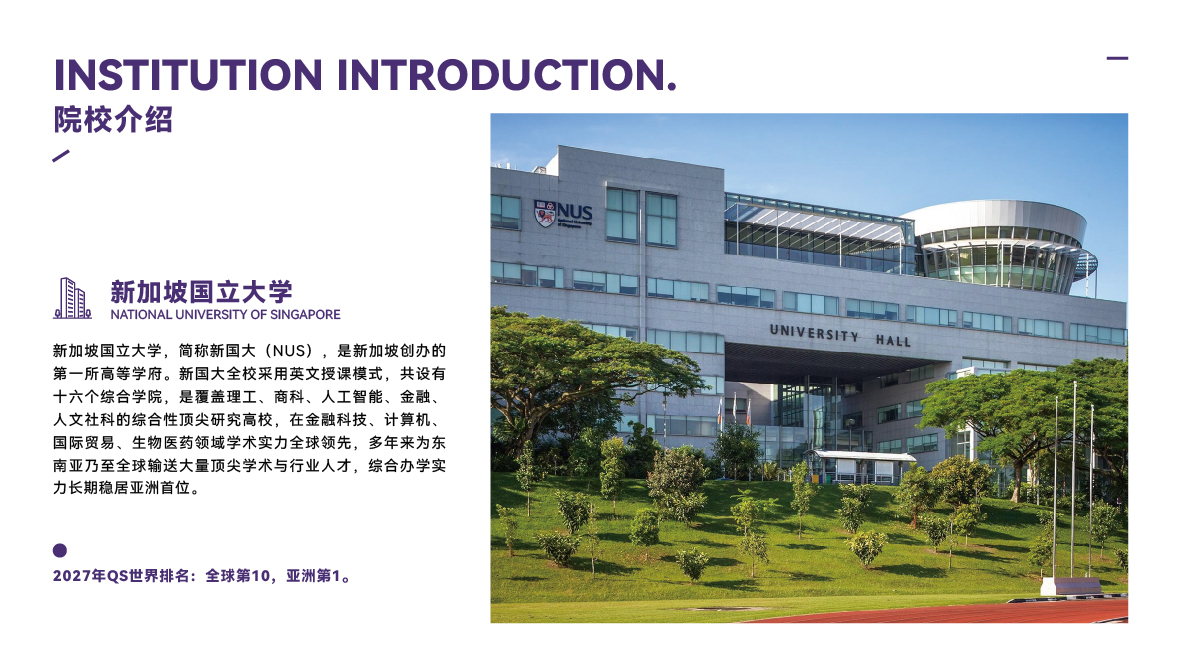 INSTITUTION INTRODUCTION.
院校介绍

新加坡国立大学
NATIONAL UNIVERSITY OF SINGAPORE

新加坡国立大学，简称新国大（NUS），是新加坡创办的第一所高等学府。新国大全校采用英文授课模式，共设有十六个综合学院，是覆盖理工、商科、人工智能、金融、人文社科的综合性顶尖研究高校，在金融科技、计算机、国际贸易、生物医药领域学术实力全球领先，多年来为东南亚乃至全球输送大量顶尖学术与行业人才，综合办学实力长期稳居亚洲首位。

2027年QS世界排名：全球第10，亚洲第1。

NUS

UNIVERSITY HALL